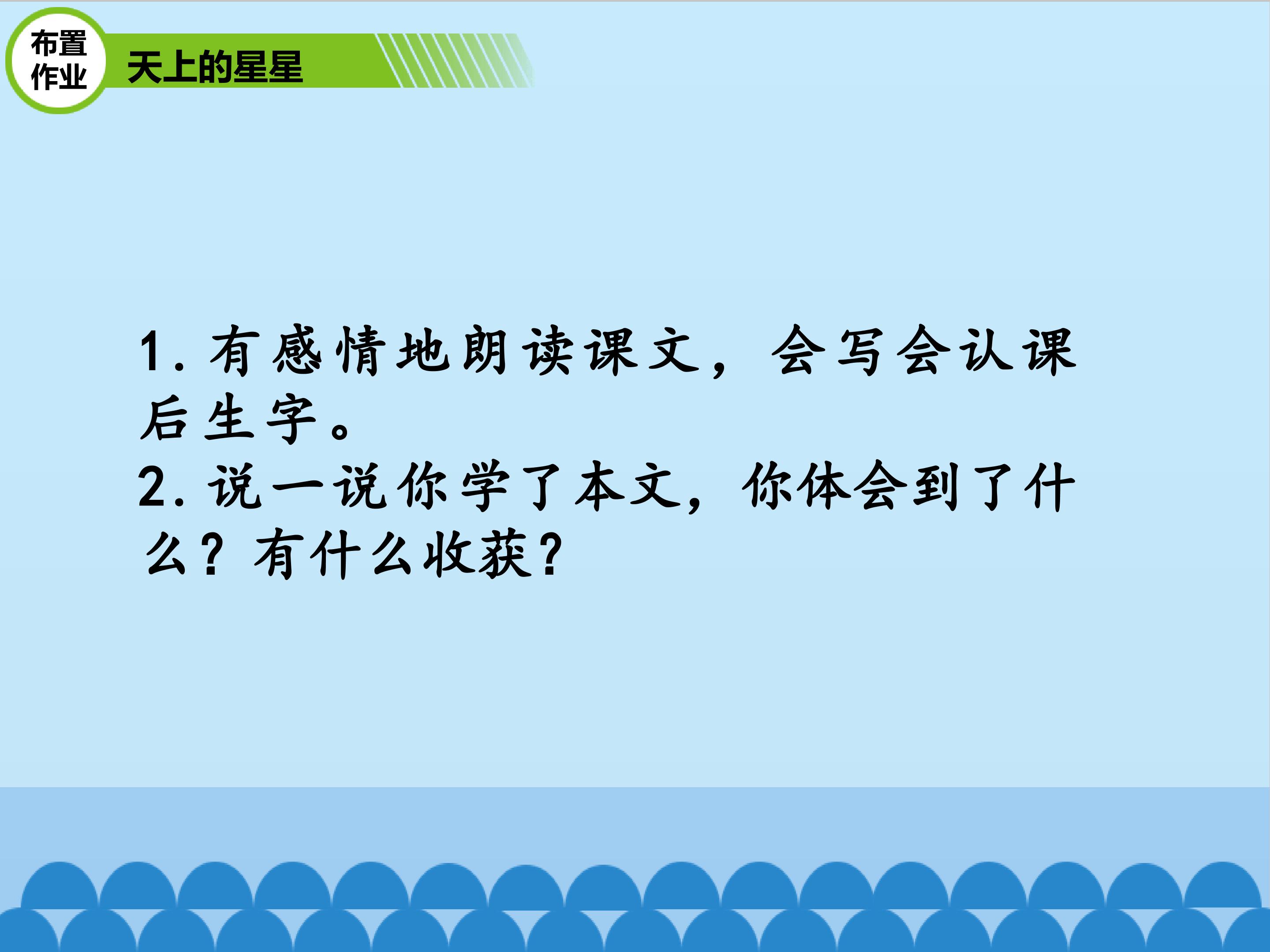 布置作业

天上的星星

1. 有感情地朗读课文，会写会认课后生字。

2. 说一说你学了本文，你体会到了什么？有什么收获？